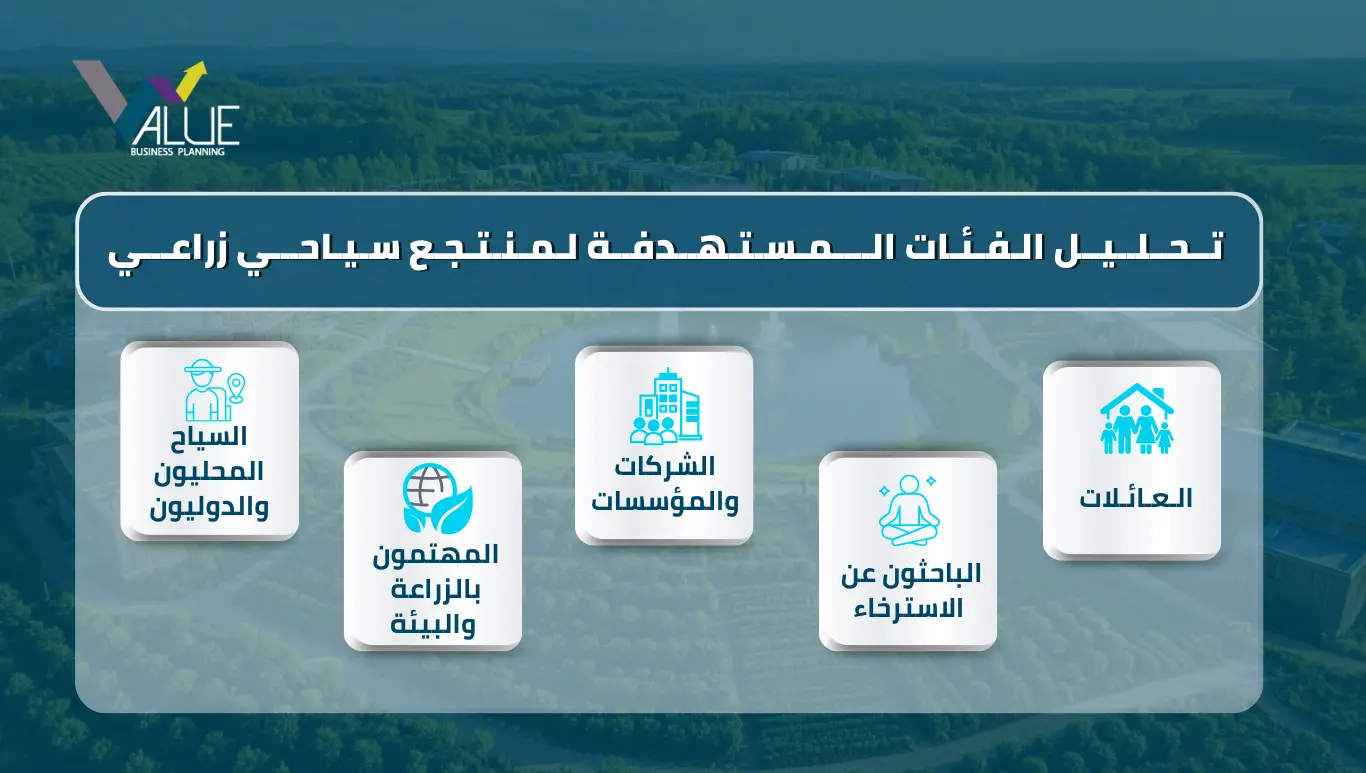 VALUE
BUSINESS PLANNING

تحليل الفئات المستهدفة لمنتجع سياحي زراعي

العائلات

الباحثون عن الاسترخاء

الشركات والمؤسسات

المهتمون بالزراعة والبيئة

السياح المحليون والدوليون